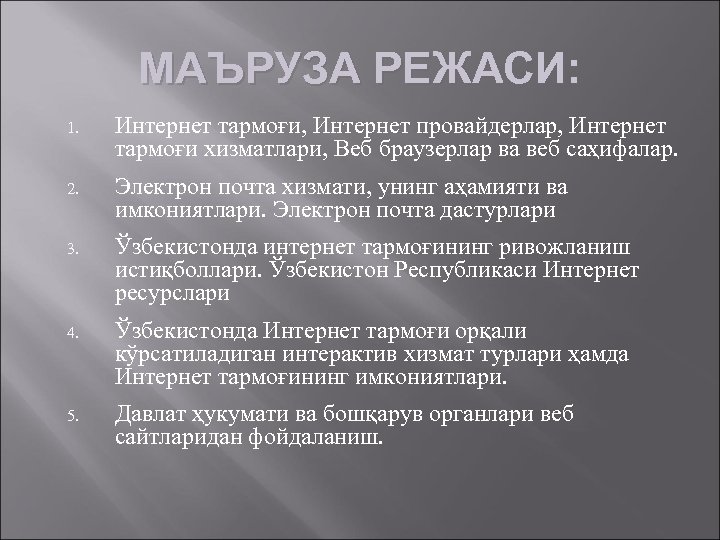 МАЪРУЗА РЕЖАСИ:

1. Интернет тармоғи, Интернет провайдерлар, Интернет тармоғи хизматлари, Веб браузерлар ва веб саҳифалар.

2. Электрон почта хизмати, унинг аҳамияти ва имкониятлари. Электрон почта дастурлари

3. Ўзбекистонда интернет тармоғининг ривожланиш истиқболлари. Ўзбекистон Республикаси Интернет ресурслари

4. Ўзбекистонда Интернет тармоғи орқали кўрсатиладиган интерактив хизмат турлари ҳамда Интернет тармоғининг имкониятлари.

5. Давлат ҳукумати ва бошқарув органлари веб сайтларидан фойдаланиш.